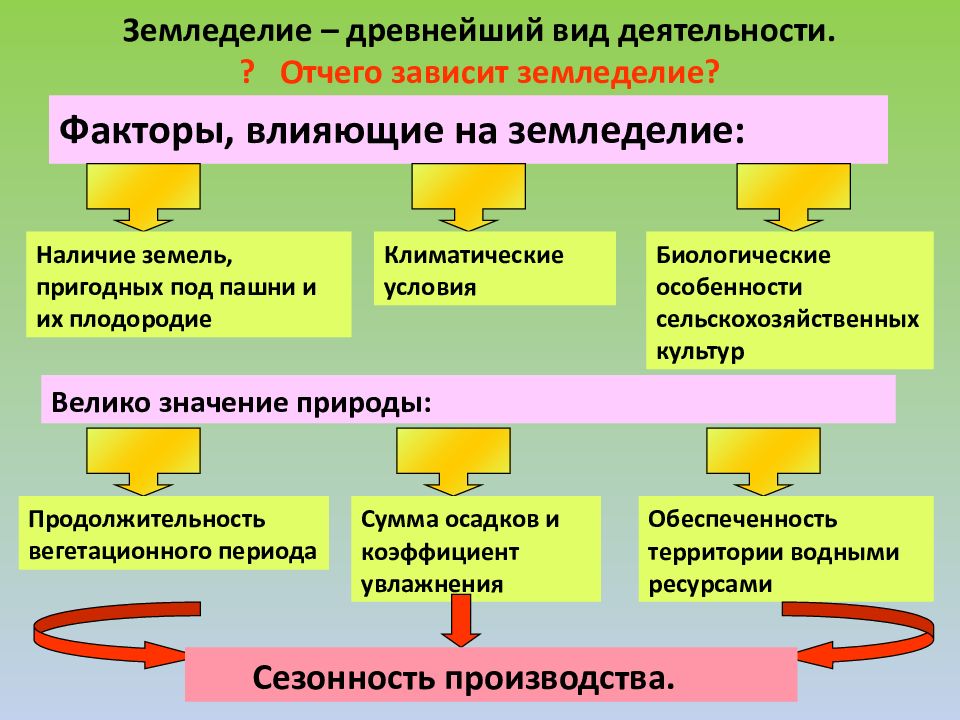 Земледелие – древнейший вид деятельности.
? Отчего зависит земледелие?

Факторы, влияющие на земледелие:

Наличие земель, пригодных под пашни и их плодородие

Климатические условия

Биологические особенности сельскохозяйственных культур

Велико значение природы:

Продолжительность вегетационного периода

Сумма осадков и коэффициент увлажнения

Обеспеченность территории водными ресурсами

Сезонность производства.